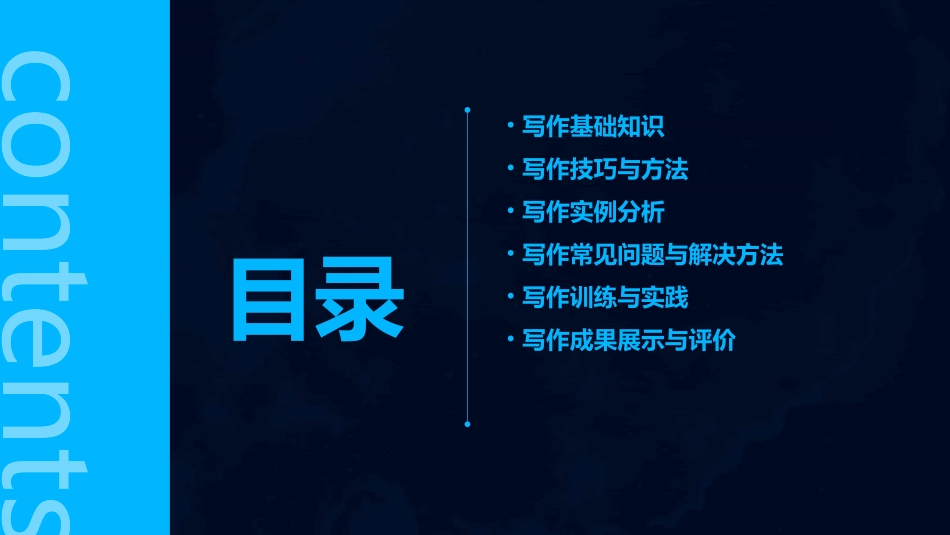 contents

目录

• 写作基础知识
• 写作技巧与方法
• 写作实例分析
• 写作常见问题与解决方法
• 写作训练与实践
• 写作成果展示与评价